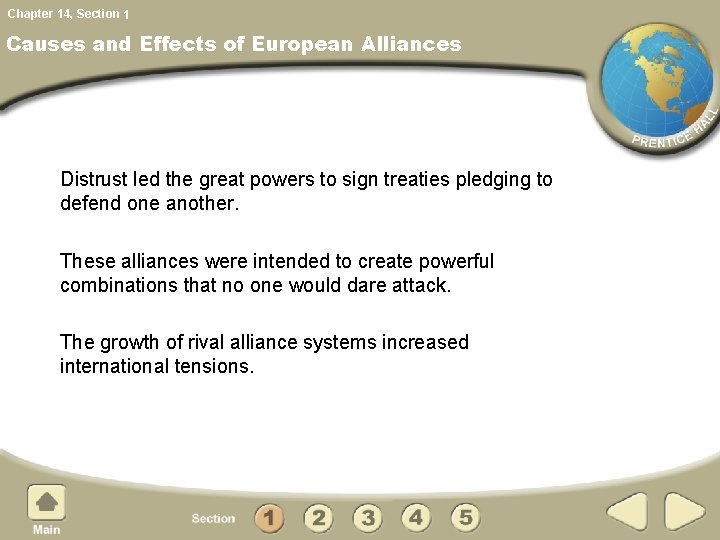 Chapter 14, Section 1

Causes and Effects of European Alliances

PRENTICE HALL

Distrust led the great powers to sign treaties pledging to defend one another.

These alliances were intended to create powerful combinations that no one would dare attack.

The growth of rival alliance systems increased international tensions.

Main

Section 1 2 3 4 5